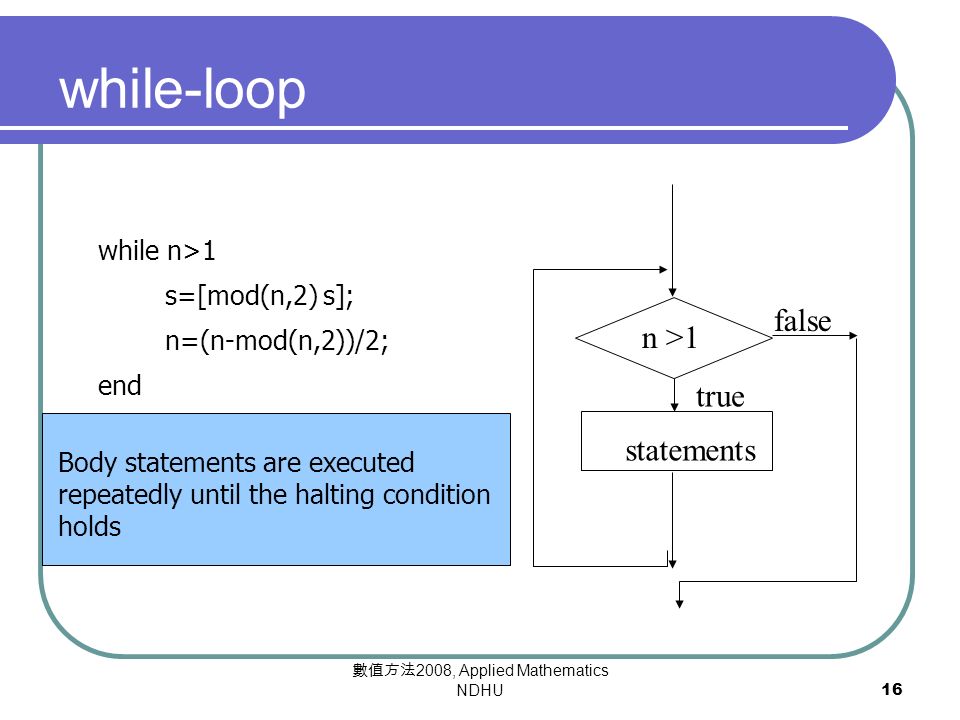 while-loop

while n>1
s=[mod(n,2) s];
n=(n-mod(n,2))/2;
end

Body statements are executed repeatedly until the halting condition holds

n >1
false
true
statements

數值方法2008, Applied Mathematics NDHU

16